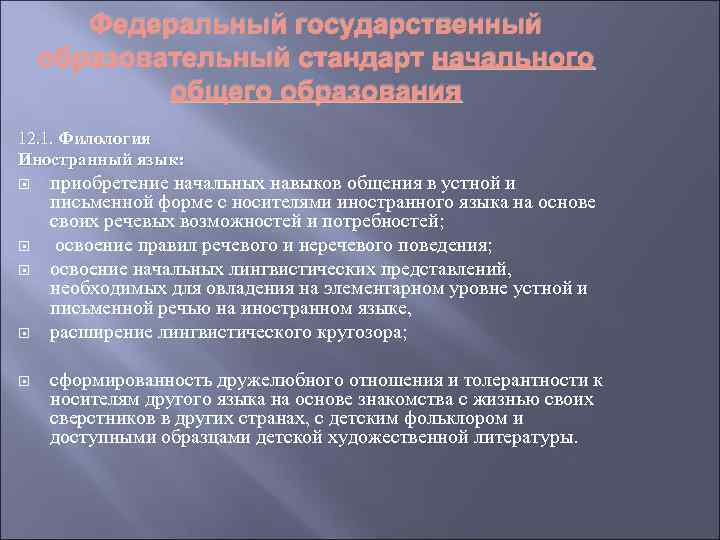 Федеральный государственный образовательный стандарт начального общего образования

12.1. Филология
Иностранный язык:

приобретение начальных навыков общения в устной и письменной форме с носителями иностранного языка на основе своих речевых возможностей и потребностей;

освоение правил речевого и неречевого поведения;

освоение начальных лингвистических представлений, необходимых для овладения на элементарном уровне устной и письменной речью на иностранном языке,

расширение лингвистического кругозора;

сформированность дружелюбного отношения и толерантности к носителям другого языка на основе знакомства с жизнью своих сверстников в других странах, с детским фольклором и доступными образцами детской художественной литературы.